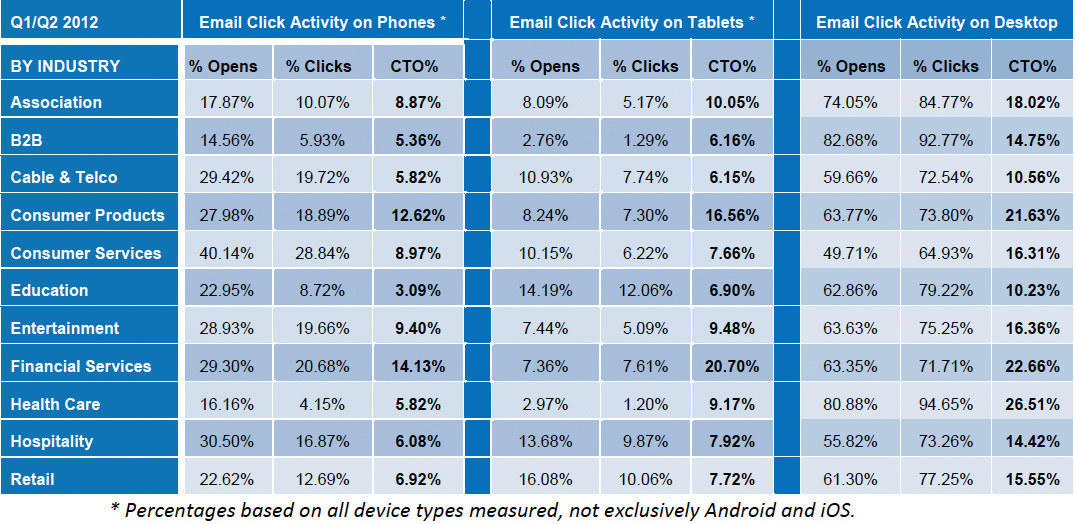 | Q1/Q2 2012 | Email Click Activity on Phones * | | | Email Click Activity on Tablets * | | | Email Click Activity on Desktop | | |
|---|---|---|---|---|---|---|---|---|---|
| BY INDUSTRY | % Opens | % Clicks | CTO% | % Opens | % Clicks | CTO% | % Opens | % Clicks | CTO% |
| Association | 17.87% | 10.07% | 8.87% | 8.09% | 5.17% | 10.05% | 74.05% | 84.77% | 18.02% |
| B2B | 14.56% | 5.93% | 5.36% | 2.76% | 1.29% | 6.16% | 82.68% | 92.77% | 14.75% |
| Cable & Telco | 29.42% | 19.72% | 5.82% | 10.93% | 7.74% | 6.15% | 59.66% | 72.54% | 10.56% |
| Consumer Products | 27.98% | 18.89% | 12.62% | 8.24% | 7.30% | 16.56% | 63.77% | 73.80% | 21.63% |
| Consumer Services | 40.14% | 28.84% | 8.97% | 10.15% | 6.22% | 7.66% | 49.71% | 64.93% | 16.31% |
| Education | 22.95% | 8.72% | 3.09% | 14.19% | 12.06% | 6.90% | 62.86% | 79.22% | 10.23% |
| Entertainment | 28.93% | 19.66% | 9.40% | 7.44% | 5.09% | 9.48% | 63.63% | 75.25% | 16.36% |
| Financial Services | 29.30% | 20.68% | 14.13% | 7.36% | 7.61% | 20.70% | 63.35% | 71.71% | 22.66% |
| Health Care | 16.16% | 4.15% | 5.82% | 2.97% | 1.20% | 9.17% | 80.88% | 94.65% | 26.51% |
| Hospitality | 30.50% | 16.87% | 6.08% | 13.68% | 9.87% | 7.92% | 55.82% | 73.26% | 14.42% |
| Retail | 22.62% | 12.69% | 6.92% | 16.08% | 10.06% | 7.72% | 61.30% | 77.25% | 15.55% |

* Percentages based on all device types measured, not exclusively Android and iOS.